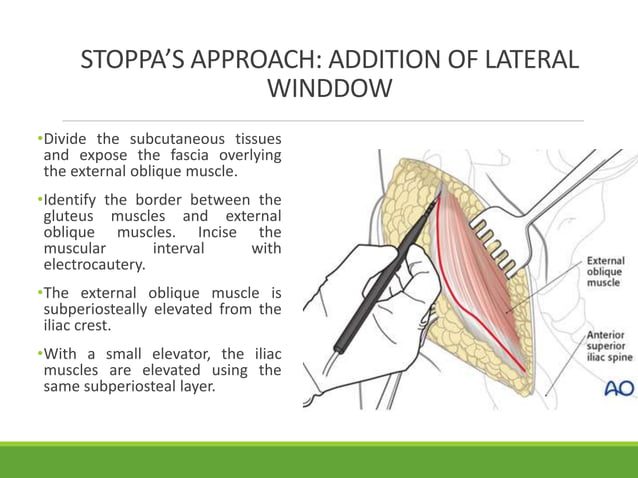 STOPPA'S APPROACH: ADDITION OF LATERAL WINDDOW

•Divide the subcutaneous tissues and expose the fascia overlying the external oblique muscle.

•Identify the border between the gluteus muscles and external oblique muscles. Incise the muscular interval with electrocautery.

•The external oblique muscle is subperiosteally elevated from the iliac crest.

•With a small elevator, the iliac muscles are elevated using the same subperiosteal layer.

External oblique muscle

Anterior superior iliac spine

AO